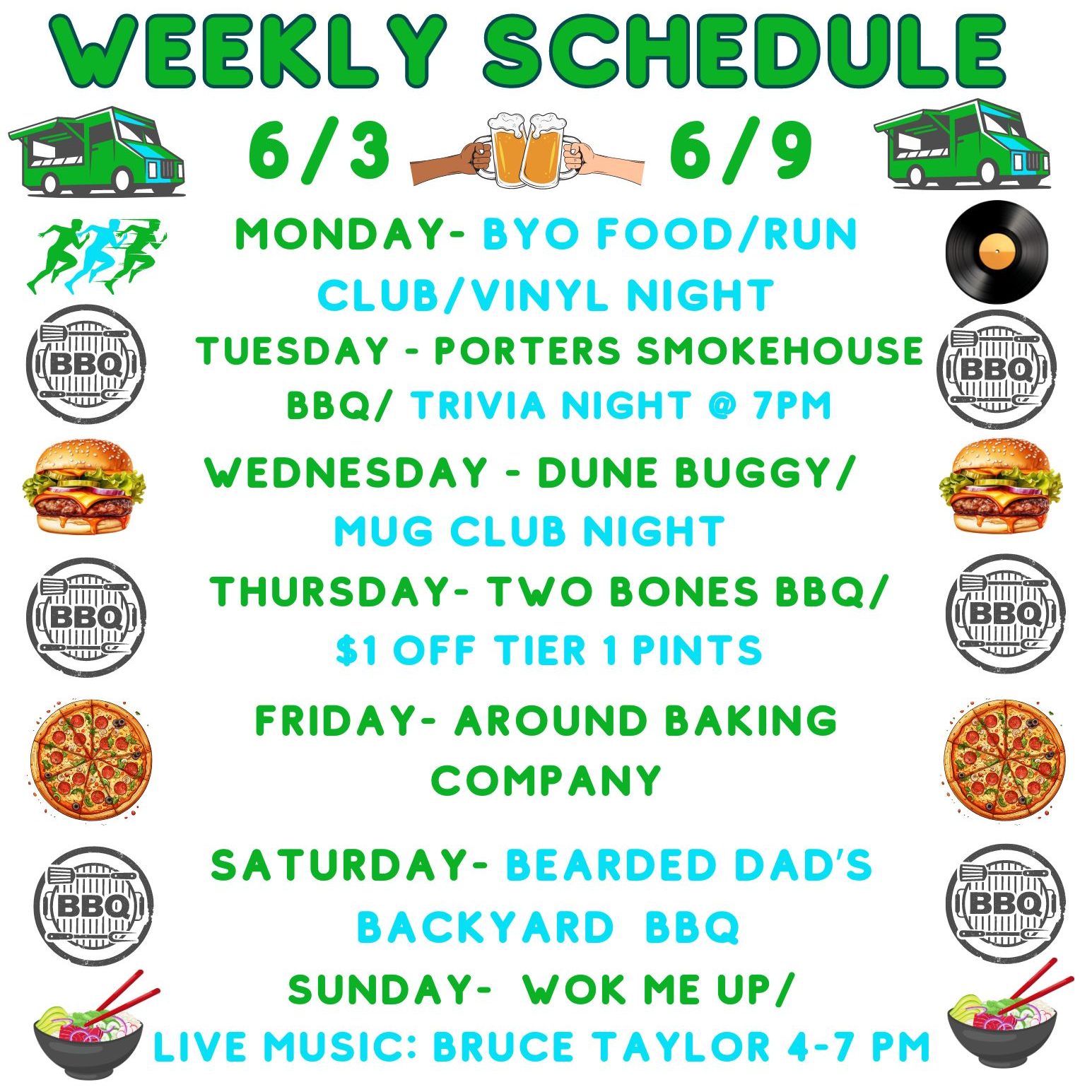 WEEKLY SCHEDULE

6/3 6/9

BBQ BBQ

MONDAY- BYO FOOD/RUN CLUB/VINYL NIGHT

TUESDAY - PORTERS SMOKEHOUSE BBQ/ TRIVIA NIGHT @ 7PM

WEDNESDAY - DUNE BUGGY/ MUG CLUB NIGHT

BBQ BBQ

THURSDAY- TWO BONES BBQ/ $1 OFF TIER 1 PINTS

FRIDAY- AROUND BAKING COMPANY

BBQ BBQ

SATURDAY- BEARDED DAD'S BACKYARD BBQ

SUNDAY- WOK ME UP/ LIVE MUSIC: BRUCE TAYLOR 4-7 PM